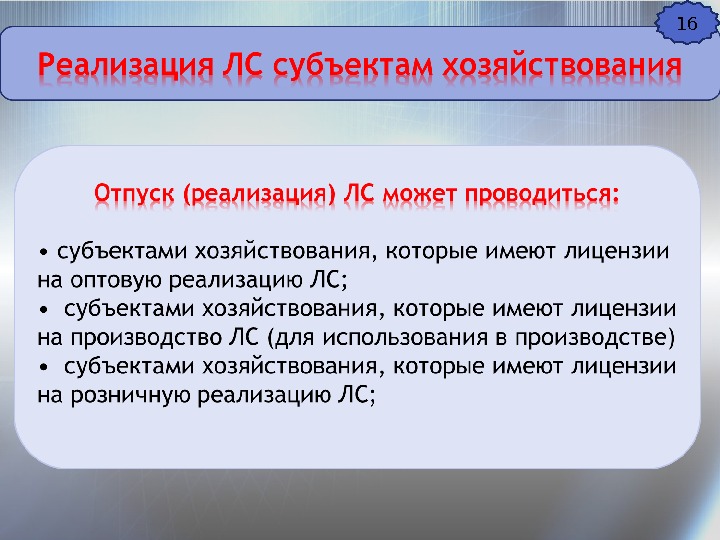 16

Реализация ЛС субъектам хозяйствования

Отпуск (реализация) ЛС может проводиться:

• субъектами хозяйствования, которые имеют лицензии на оптовую реализацию ЛС;
• субъектами хозяйствования, которые имеют лицензии на производство ЛС (для использования в производстве)
• субъектами хозяйствования, которые имеют лицензии на розничную реализацию ЛС;